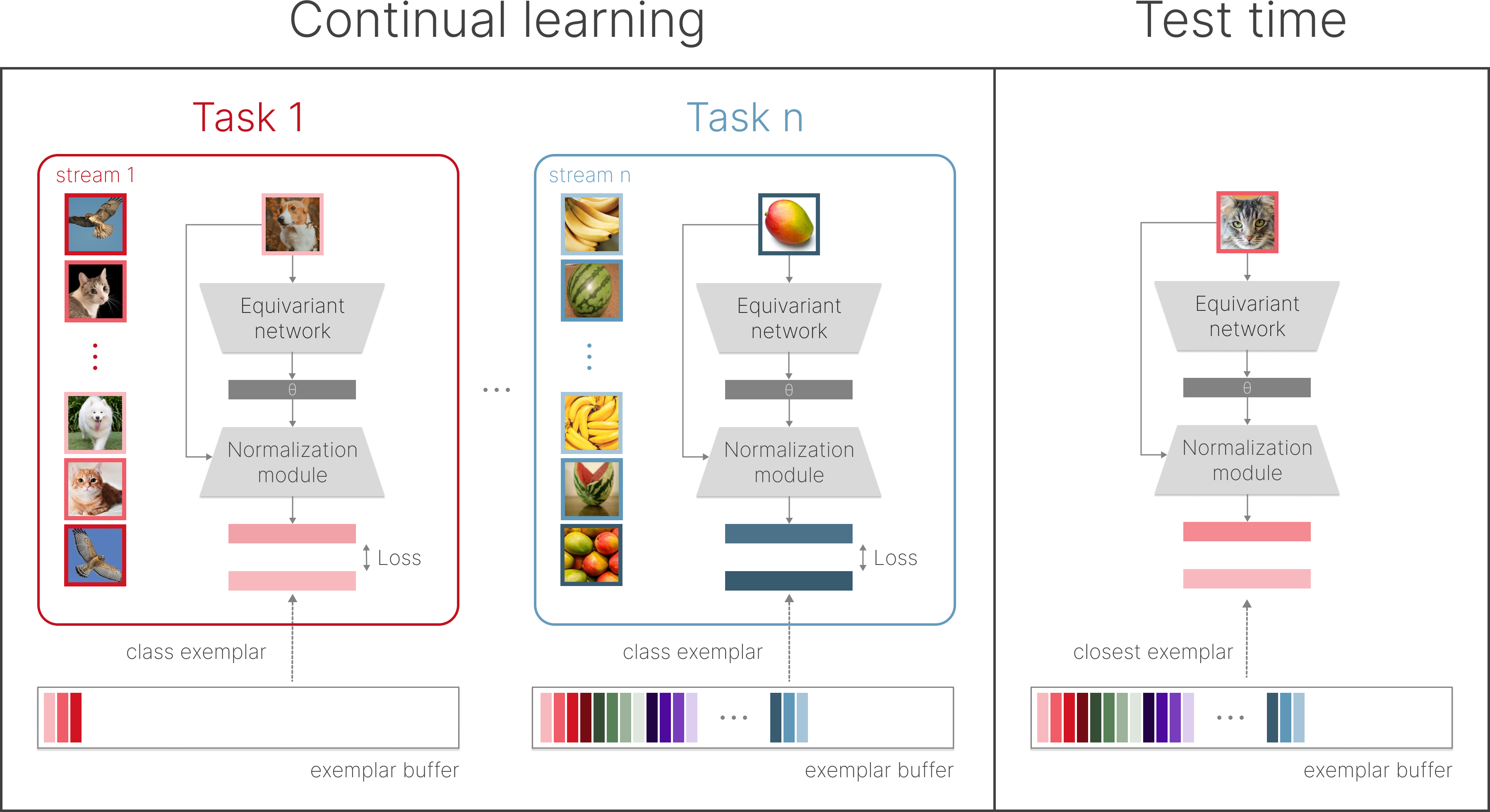 Continual learning

Test time

Task 1

stream 1

Equivariant network

θ

Normalization module

Loss

class exemplar

exemplar buffer

...

Task n

stream n

Equivariant network

θ

Normalization module

Loss

class exemplar

...

exemplar buffer

Equivariant network

θ

Normalization module

closest exemplar

...

exemplar buffer